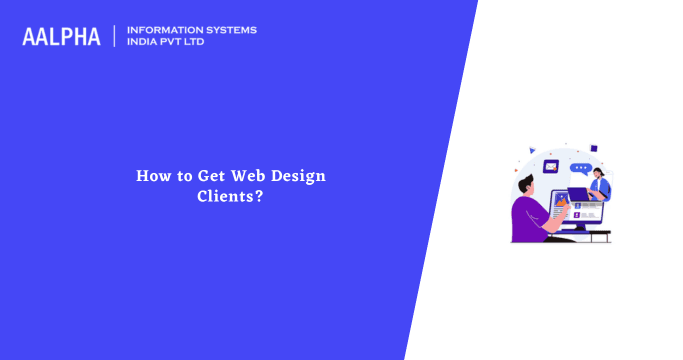 AALPHA | INFORMATION SYSTEMS INDIA PVT LTD

How to Get Web Design Clients?